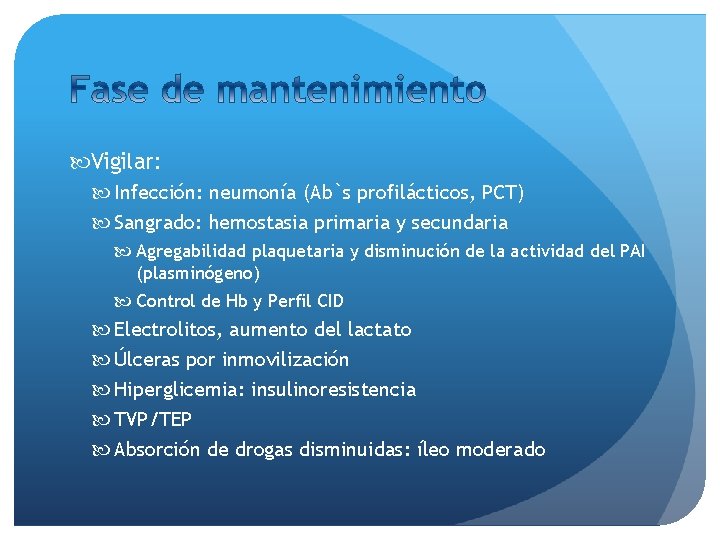 Fase de mantenimiento

Vigilar:

Infección: neumonía (Ab`s profilácticos, PCT)

Sangrado: hemostasia primaria y secundaria

Agregabilidad plaquetaria y disminución de la actividad del PAI (plasminógeno)

Control de Hb y Perfil CID

Electrolitos, aumento del lactato

Úlceras por inmovilización

Hiperglicemia: insulinoresistencia

TVP/TEP

Absorción de drogas disminuidas: íleo moderado